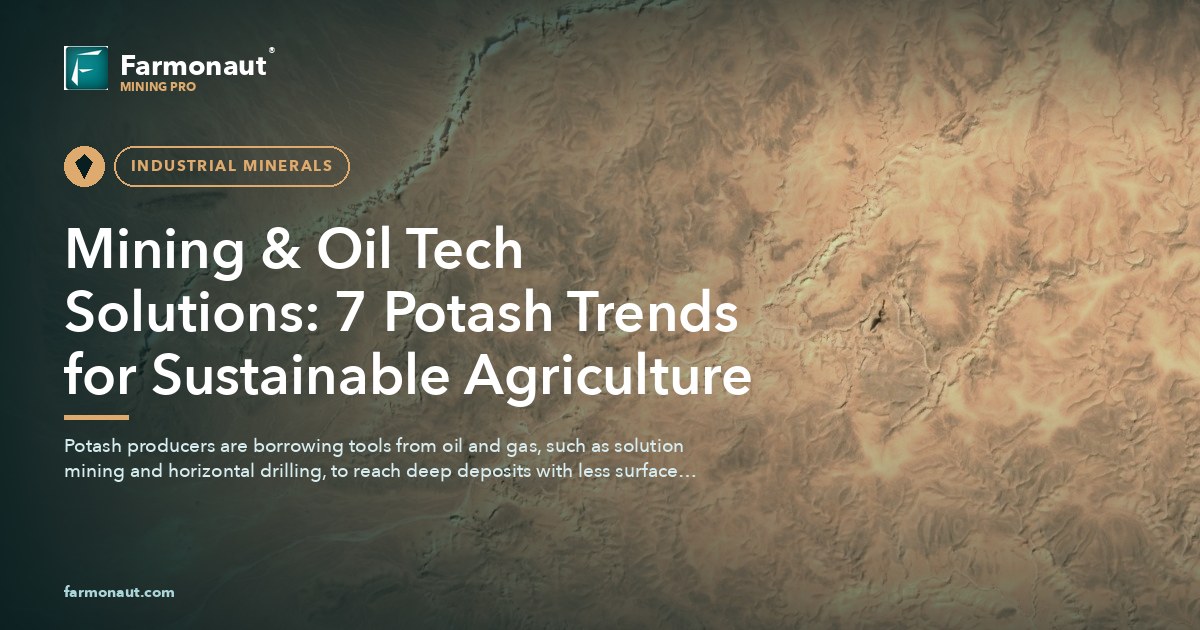 Farmonaut®
MINING PRO

INDUSTRIAL MINERALS

Mining & Oil Tech Solutions: 7 Potash Trends for Sustainable Agriculture

Potash producers are borrowing tools from oil and gas, such as solution mining and horizontal drilling, to reach deep deposits with less surface…

farmonaut.com